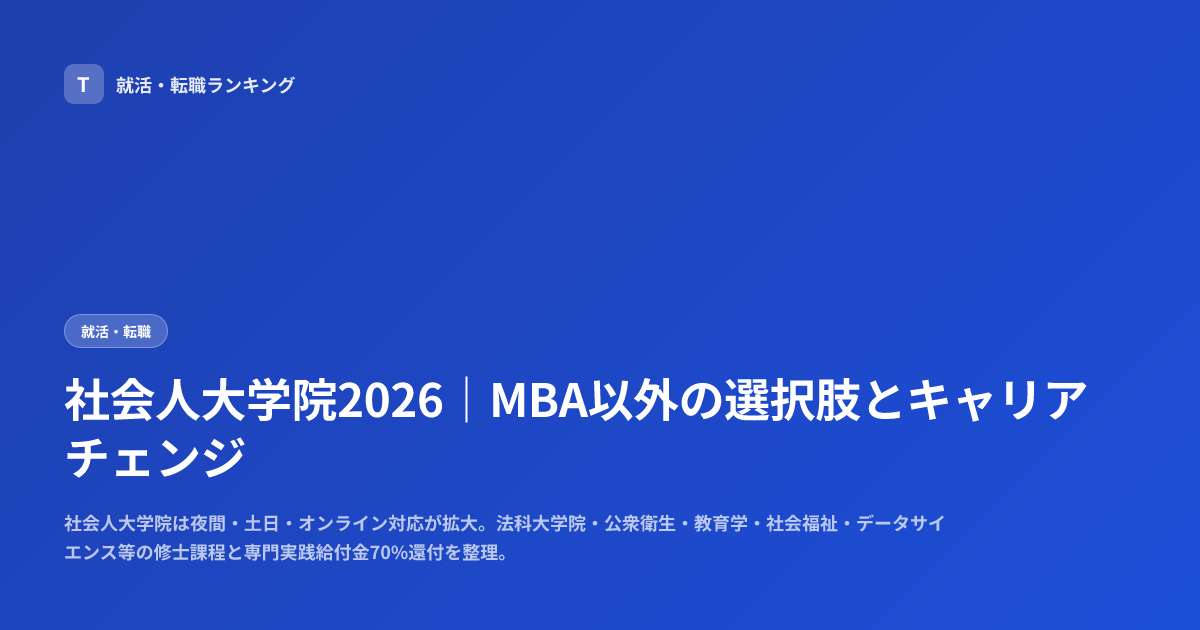 T 就活・転職ランキング

就活・転職

社会人大学院2026｜MBA以外の選択肢とキャリアチェンジ

社会人大学院は夜間・土日・オンライン対応が拡大。法科大学院・公衆衛生・教育学・社会福祉・データサイエンス等の修士課程と専門実践給付金70%還付を整理。